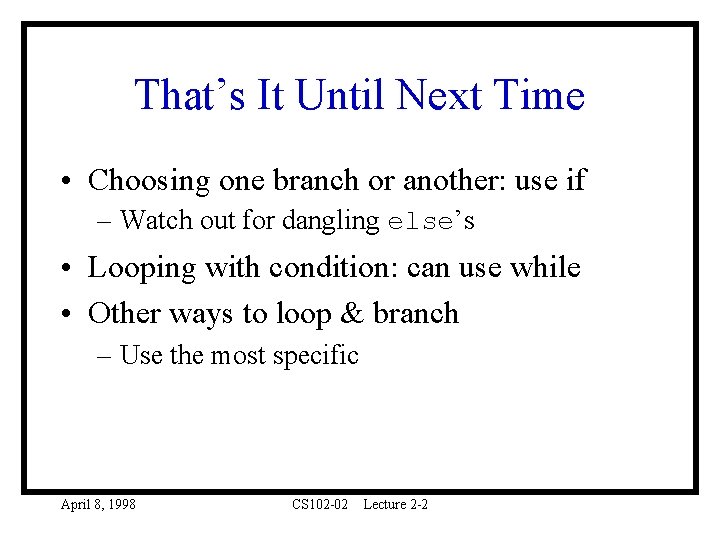 That’s It Until Next Time

• Choosing one branch or another: use if
  – Watch out for dangling else’s
• Looping with condition: can use while
• Other ways to loop & branch
  – Use the most specific

April 8, 1998 CS102-02 Lecture 2-2